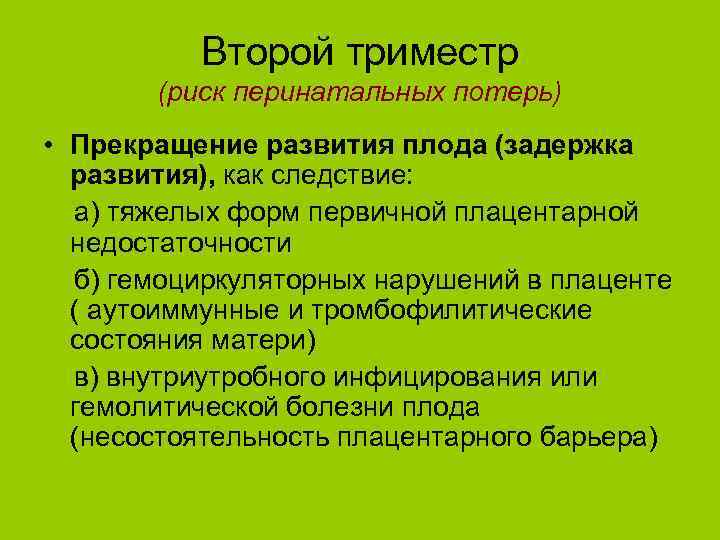 Второй триместр
(риск перинатальных потерь)

• Прекращение развития плода (задержка развития), как следствие:

а) тяжелых форм первичной плацентарной недостаточности

б) гемоциркуляторных нарушений в плаценте ( аутоиммунные и тромбофилитические состояния матери)

в) внутриутробного инфицирования или гемолитической болезни плода (несостоятельность плацентарного барьера)